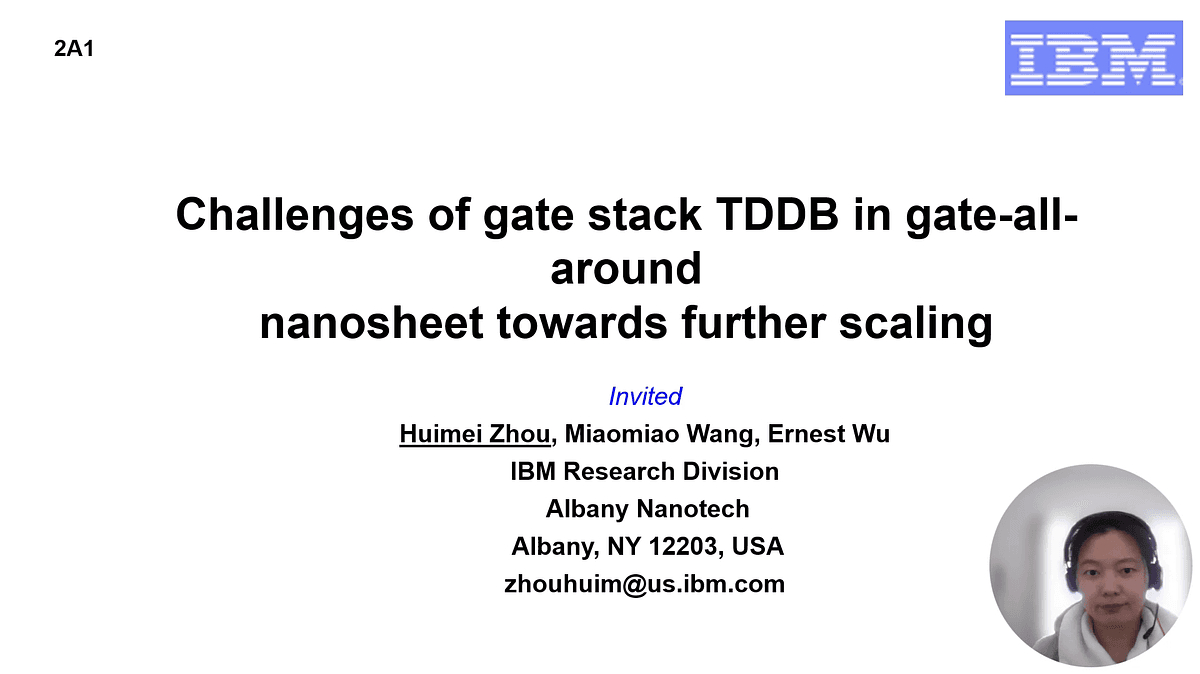 2A1

IBM

Challenges of gate stack TDDB in gate-all-around
nanosheet towards further scaling

Invited
Huimei Zhou, Miaomiao Wang, Ernest Wu
IBM Research Division
Albany Nanotech
Albany, NY 12203, USA
zhouhuim@us.ibm.com